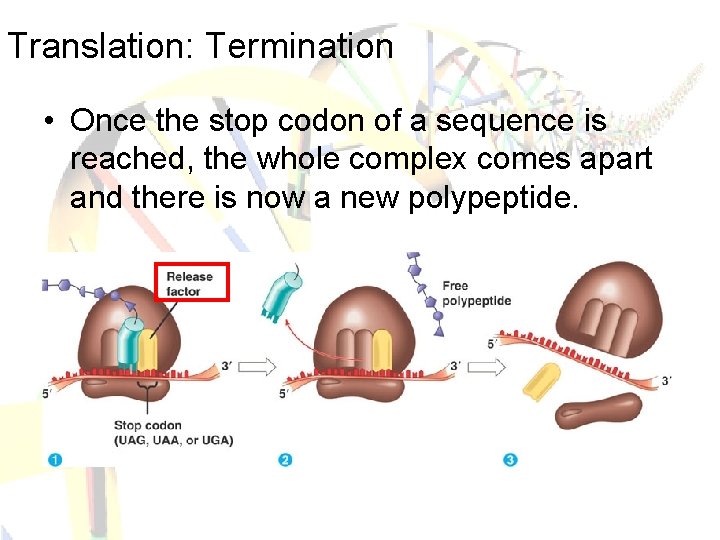 Translation: Termination

• Once the stop codon of a sequence is reached, the whole complex comes apart and there is now a new polypeptide.

Release factor

3′

5′

Stop codon (UAG, UAA, or UGA)

1

Free polypeptide

3′

5′

2

5′

3′

3